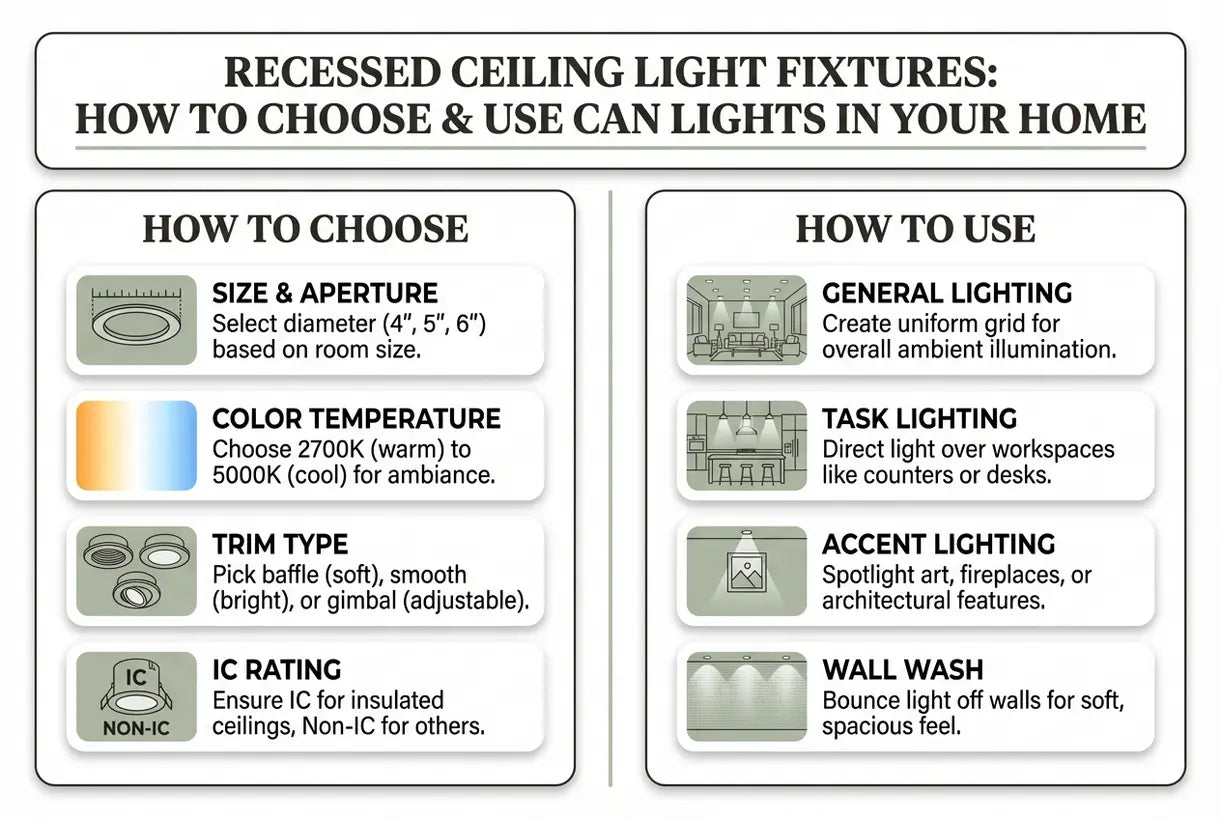 RECESSED CEILING LIGHT FIXTURES: HOW TO CHOOSE & USE CAN LIGHTS IN YOUR HOME

HOW TO CHOOSE

SIZE & APERTURE
Select diameter (4", 5", 6") based on room size.

COLOR TEMPERATURE
Choose 2700K (warm) to 5000K (cool) for ambiance.

TRIM TYPE
Pick baffle (soft), smooth (bright), or gimbal (adjustable).

IC
NON-IC
IC RATING
Ensure IC for insulated ceilings, Non-IC for others.

HOW TO USE

GENERAL LIGHTING
Create uniform grid for overall ambient illumination.

TASK LIGHTING
Direct light over workspaces like counters or desks.

ACCENT LIGHTING
Spotlight art, fireplaces, or architectural features.

WALL WASH
Bounce light off walls for soft, spacious feel.